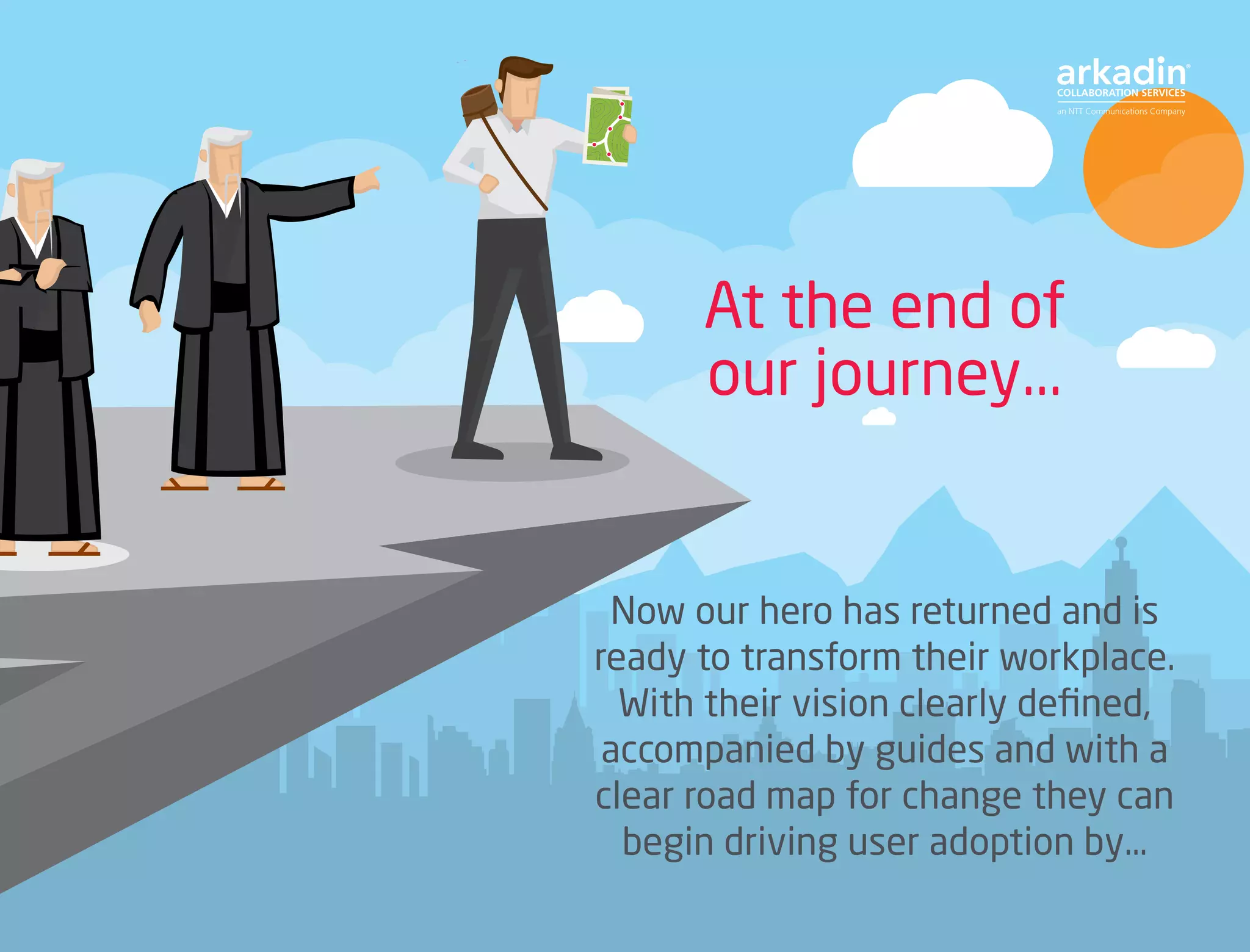 arkadin
COLLABORATION SERVICES
an NTT Communications Company

At the end of our journey...

Now our hero has returned and is ready to transform their workplace. With their vision clearly defined, accompanied by guides and with a clear road map for change they can begin driving user adoption by...